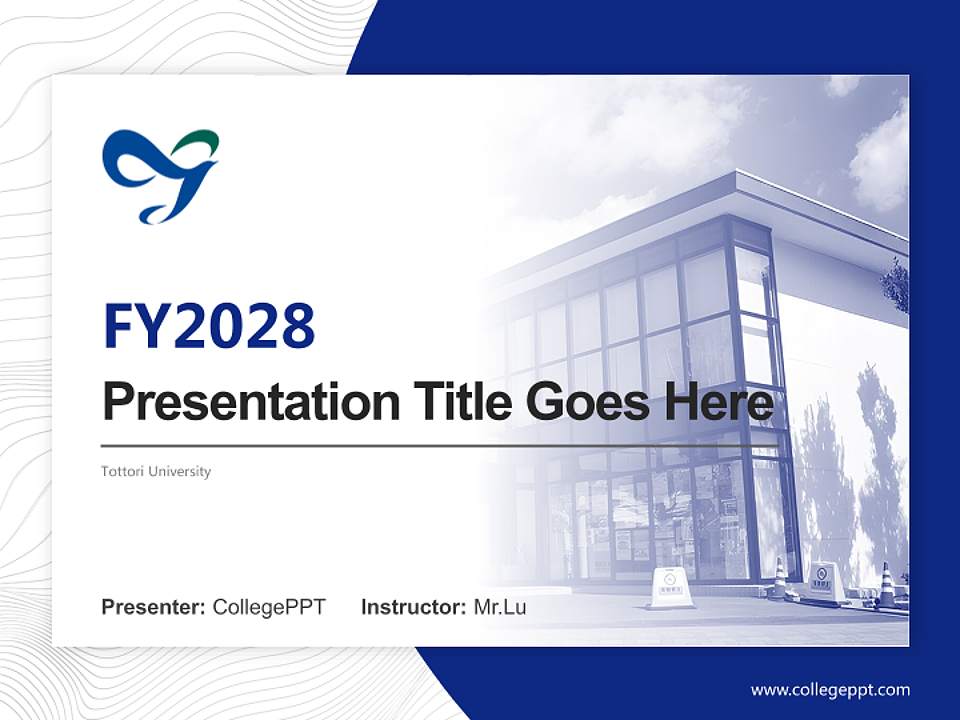 FY2028

Presentation Title Goes Here

Tottori University

Presenter: CollegePPT Instructor: Mr.Lu

www.collegeppt.com